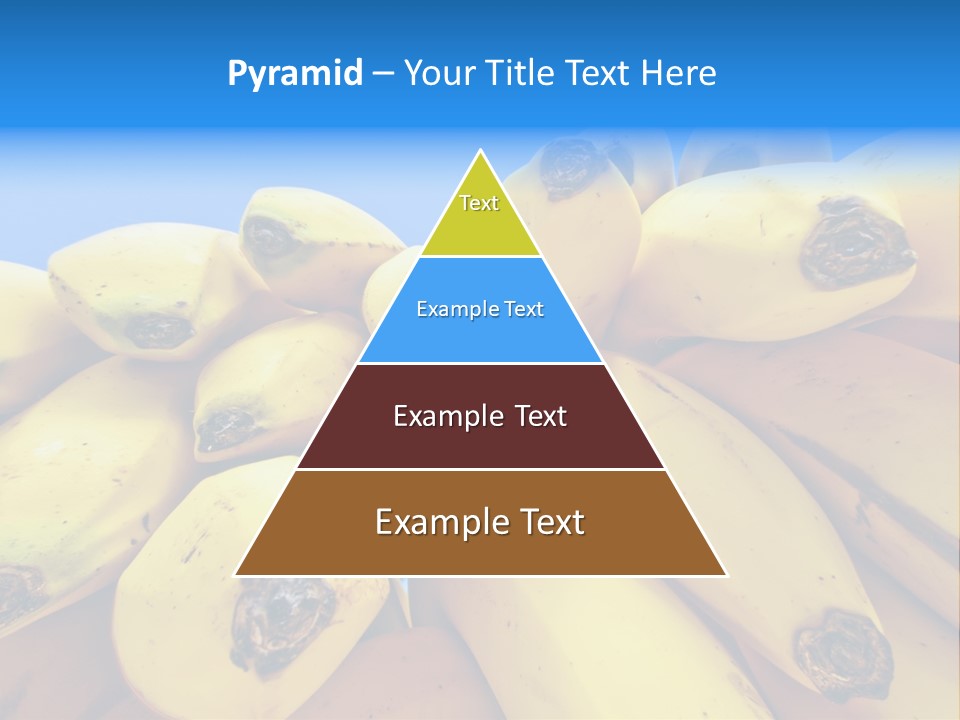 Pyramid – Your Title Text Here

Text

Example Text

Example Text

Example Text